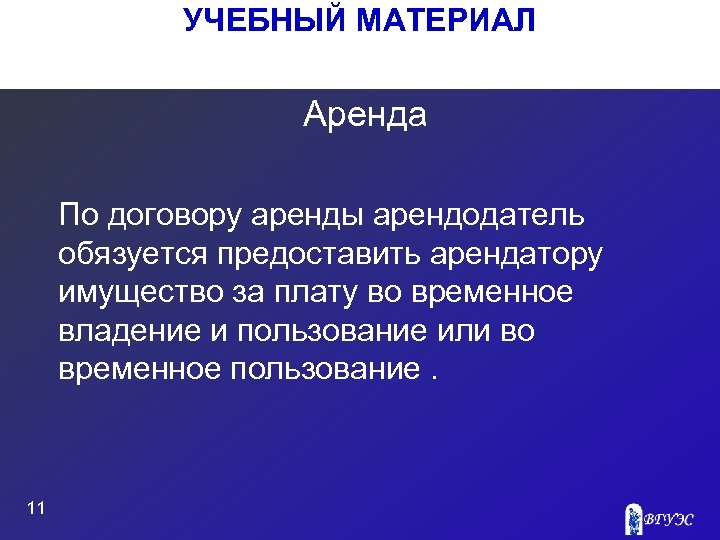 УЧЕБНЫЙ МАТЕРИАЛ

Аренда

По договору аренды арендодатель обязуется предоставить арендатору имущество за плату во временное владение и пользование или во временное пользование .

11

ВГУЭС